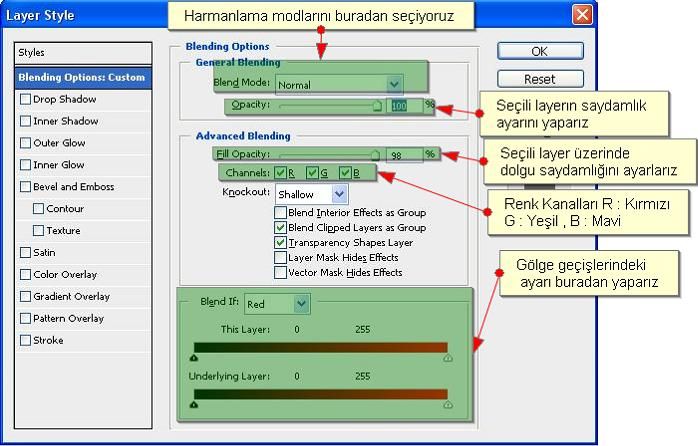 Layer Style

Harmanlama modlarını buradan seçiyoruz

Styles
Blending Options: Custom
Drop Shadow
Inner Shadow
Outer Glow
Inner Glow
Bevel and Emboss
Contour
Texture
Satin
Color Overlay
Gradient Overlay
Pattern Overlay
Stroke

Blending Options
General Blending
Blend Mode: Normal
Opacity: 100 %

Advanced Blending
Fill Opacity: 98 %
Channels: R G B
Knockout: Shallow
Blend Interior Effects as Group
Blend Clipped Layers as Group
Transparency Shapes Layer
Layer Mask Hides Effects
Vector Mask Hides Effects

Blend If: Red
This Layer: 0 255
Underlying Layer: 0 255

OK
Reset

Seçili layerın saydamlık ayarını yaparız

Seçili layer üzerinde dolgu saydamlığını ayarlarız

Renk Kanalları R : Kırmızı G : Yeşil , B : Mavi

Gölge geçişlerindeki ayarı buradan yaparız